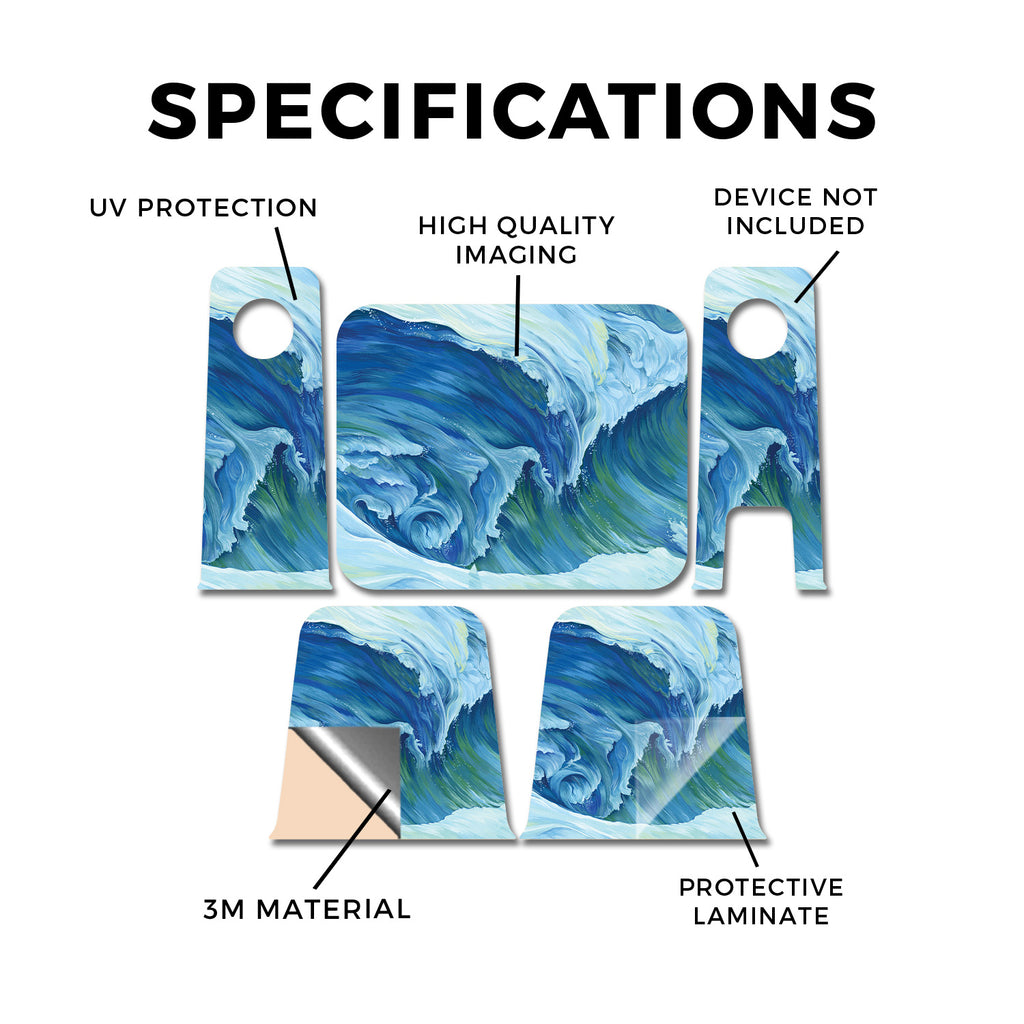 SPECIFICATIONS

UV PROTECTION

HIGH QUALITY IMAGING

DEVICE NOT INCLUDED

3M MATERIAL

PROTECTIVE LAMINATE